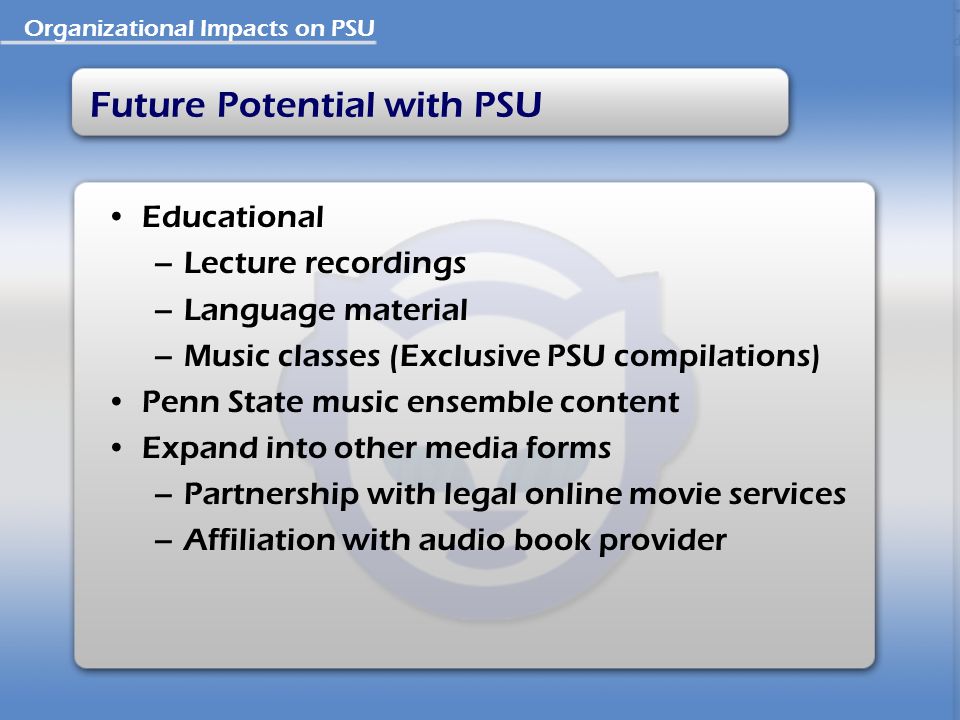 Organizational Impacts on PSU

Future Potential with PSU

• Educational
– Lecture recordings
– Language material
– Music classes (Exclusive PSU compilations)
• Penn State music ensemble content
• Expand into other media forms
– Partnership with legal online movie services
– Affiliation with audio book provider